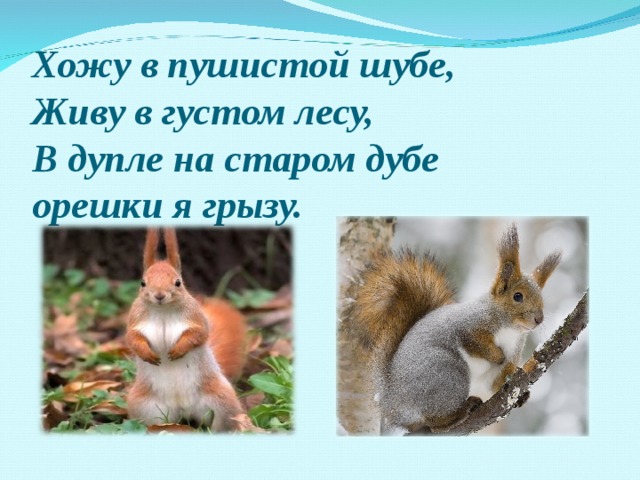 Хожу в пушистой шубе,
Живу в густом лесу,
В дупле на старом дубе
орешки я грызу.